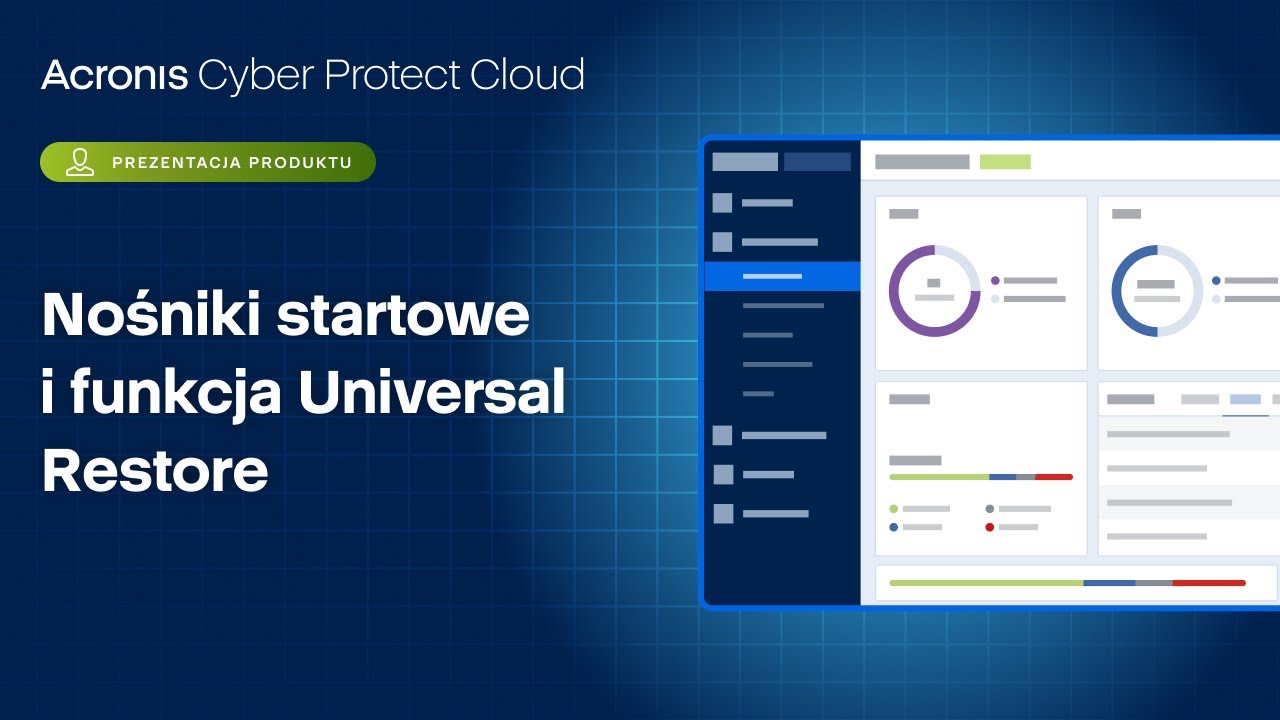 Acronis Cyber Protect Cloud

PREZENTACJA PRODUKTU

Nośniki startowe i funkcja Universal Restore